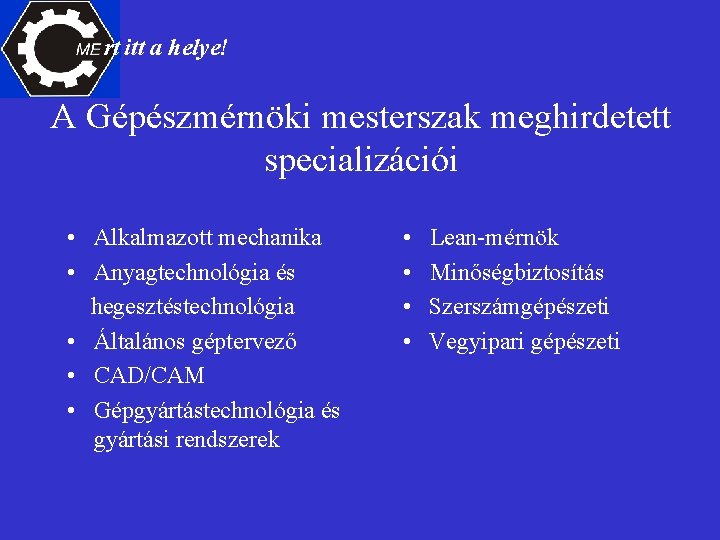 MErt itt a helye!

A Gépészmérnöki mesterszak meghirdetett specializációi

• Alkalmazott mechanika
• Anyagtechnológia és hegesztéstechnológia
• Általános géptervező
• CAD/CAM
• Gépgyártástechnológia és gyártási rendszerek

• Lean-mérnök
• Minőségbiztosítás
• Szerszámgépészeti
• Vegyipari gépészeti